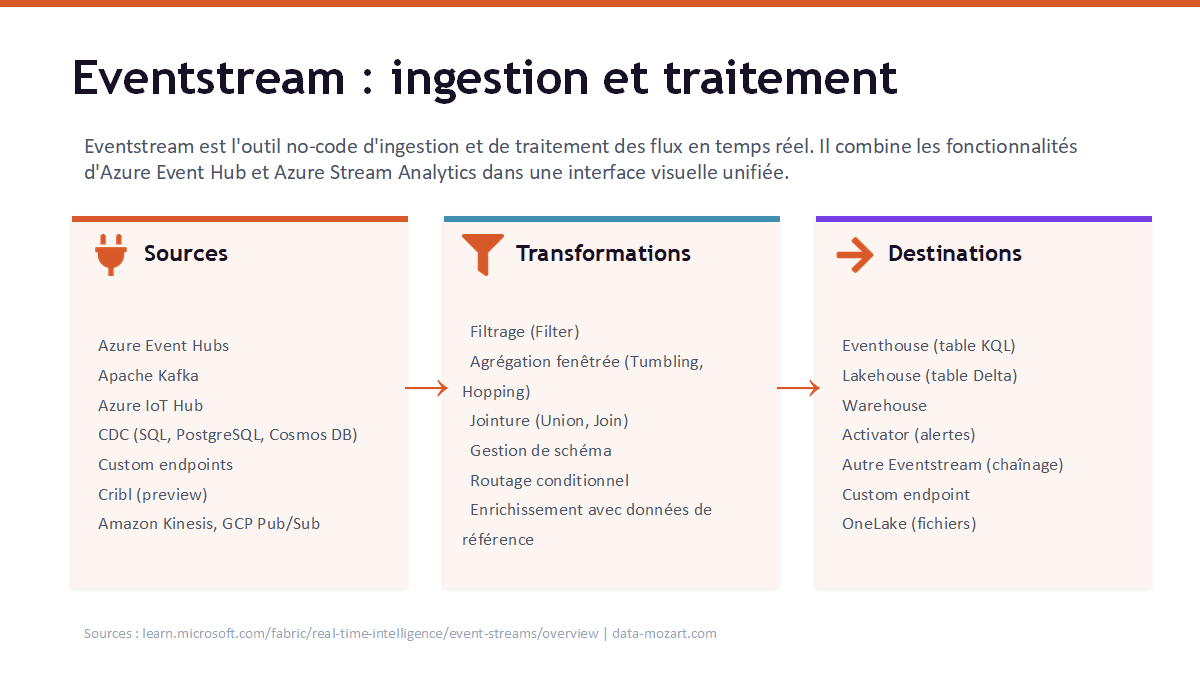 Eventstream : ingestion et traitement

Eventstream est l'outil no-code d'ingestion et de traitement des flux en temps réel. Il combine les fonctionnalités d'Azure Event Hub et Azure Stream Analytics dans une interface visuelle unifiée.

Sources

Azure Event Hubs
Apache Kafka
Azure IoT Hub
CDC (SQL, PostgreSQL, Cosmos DB)
Custom endpoints
Cribl (preview)
Amazon Kinesis, GCP Pub/Sub

Transformations

Filtrage (Filter)
Agrégation fenêtrée (Tumbling, Hopping)
Jointure (Union, Join)
Gestion de schéma
Routage conditionnel
Enrichissement avec données de référence

Destinations

Eventhouse (table KQL)
Lakehouse (table Delta)
Warehouse
Activator (alertes)
Autre Eventstream (chaînage)
Custom endpoint
OneLake (fichiers)

Sources : learn.microsoft.com/fabric/real-time-intelligence/event-streams/overview | data-mozart.com